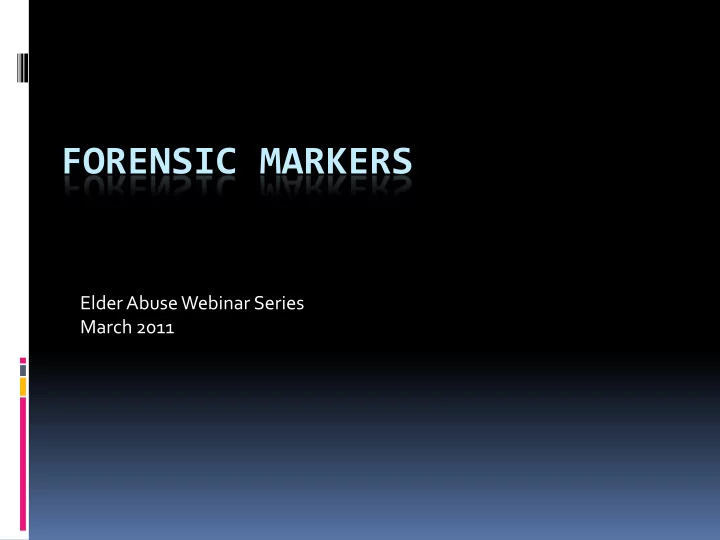 FORENSIC MARKERS

Elder Abuse Webinar Series
March 2011